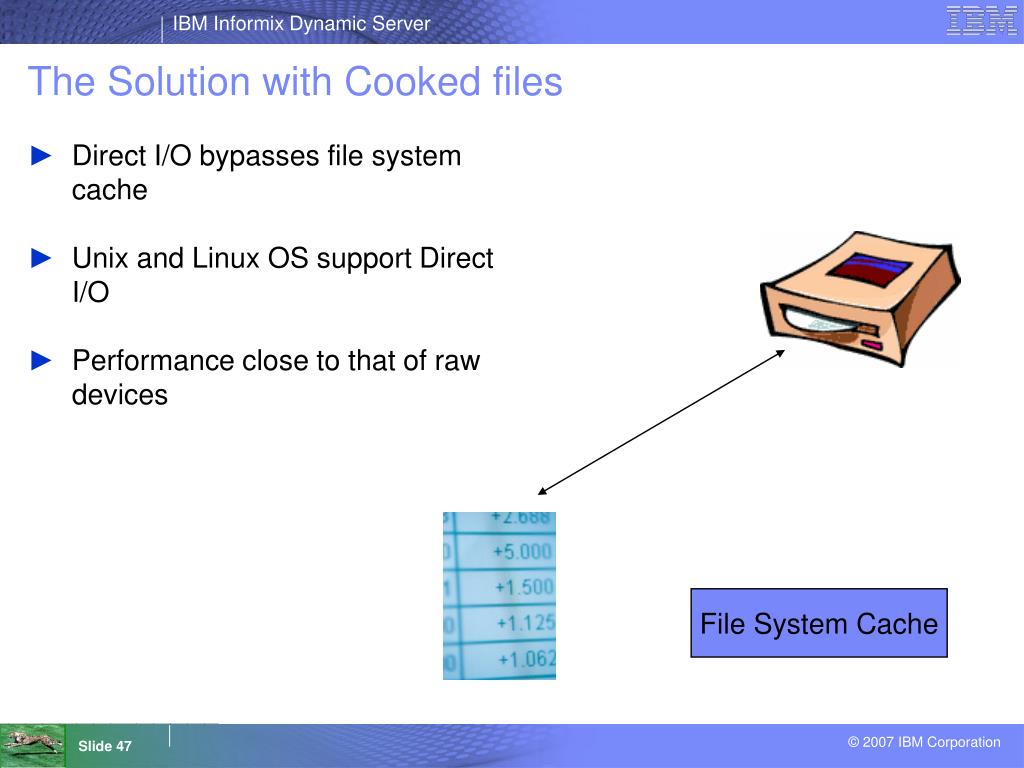 IBM Informix Dynamic Server

IBM

The Solution with Cooked files

► Direct I/O bypasses file system cache

► Unix and Linux OS support Direct I/O

► Performance close to that of raw devices

+2.688
+5.000
+1.500
+1.125
+1.062

File System Cache

Slide 47

© 2007 IBM Corporation